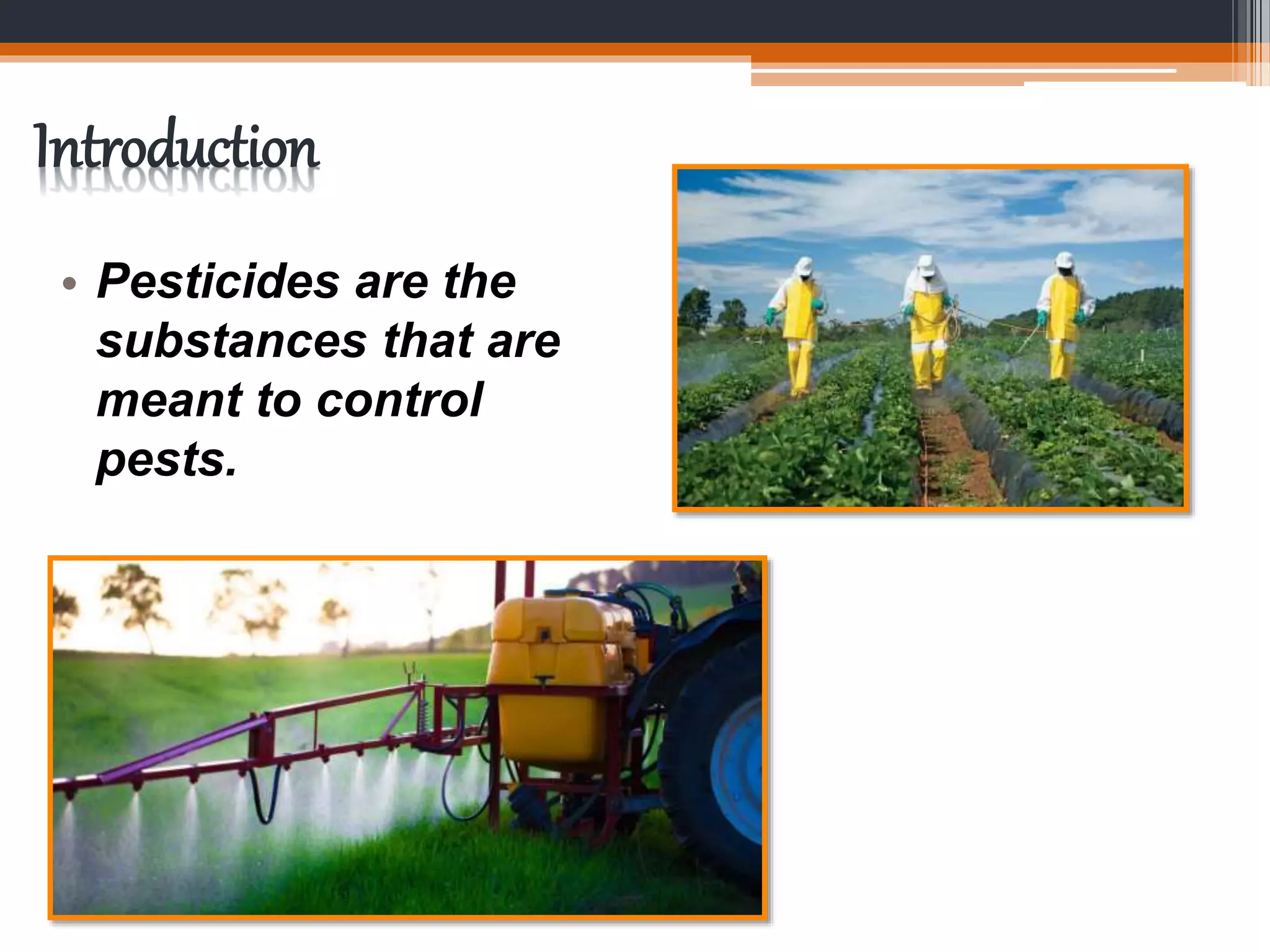 Introduction

• Pesticides are the substances that are meant to control pests.